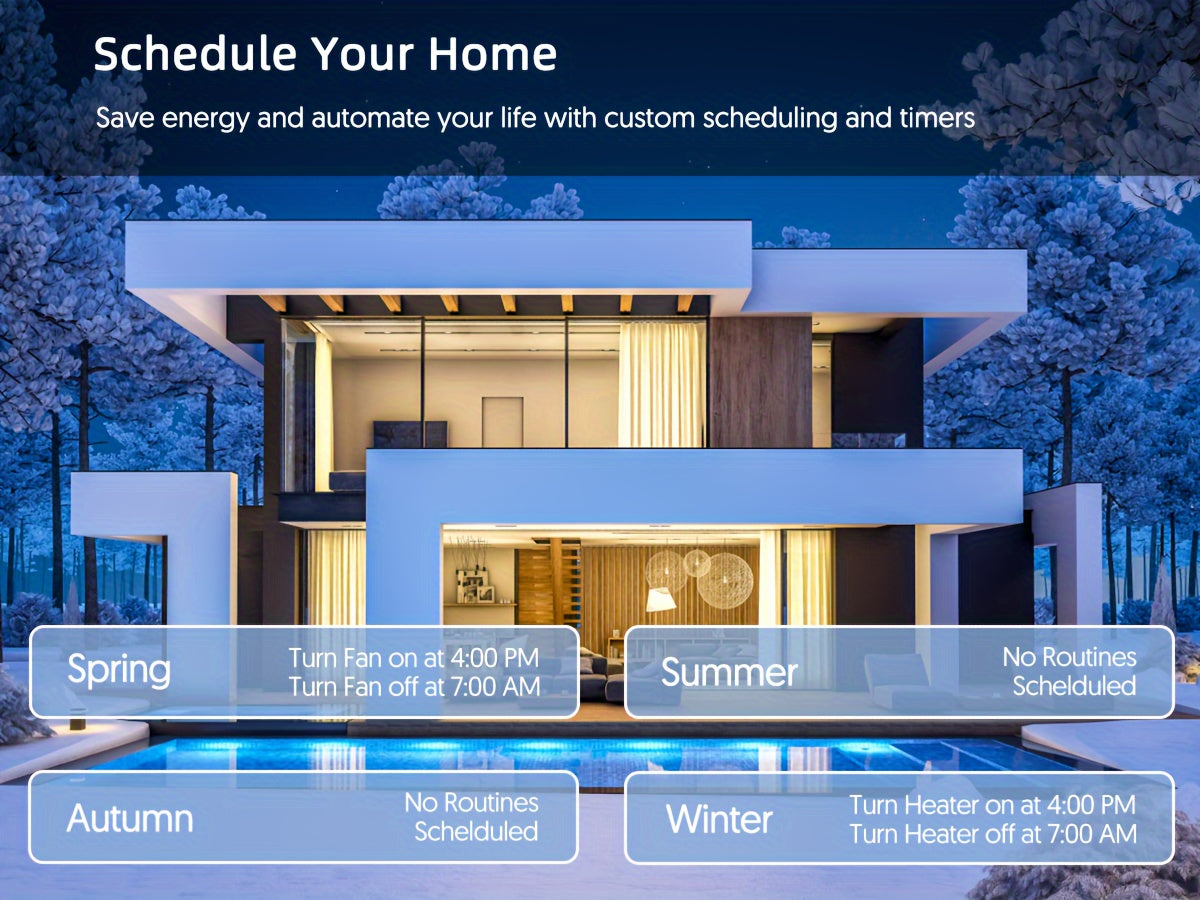 Schedule Your Home

Save energy and automate your life with custom scheduling and timers

Spring
Turn Fan on at 4:00 PM
Turn Fan off at 7:00 AM

Summer
No Routines
Schelduled

Autumn
No Routines
Schelduled

Winter
Turn Heater on at 4:00 PM
Turn Heater off at 7:00 AM